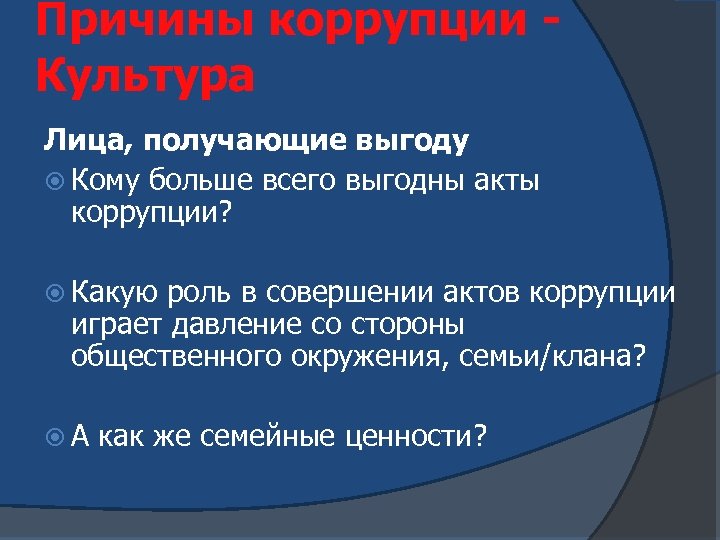 Причины коррупции - Культура

Лица, получающие выгоду

Кому больше всего выгодны акты коррупции?

Какую роль в совершении актов коррупции играет давление со стороны общественного окружения, семьи/клана?

А как же семейные ценности?